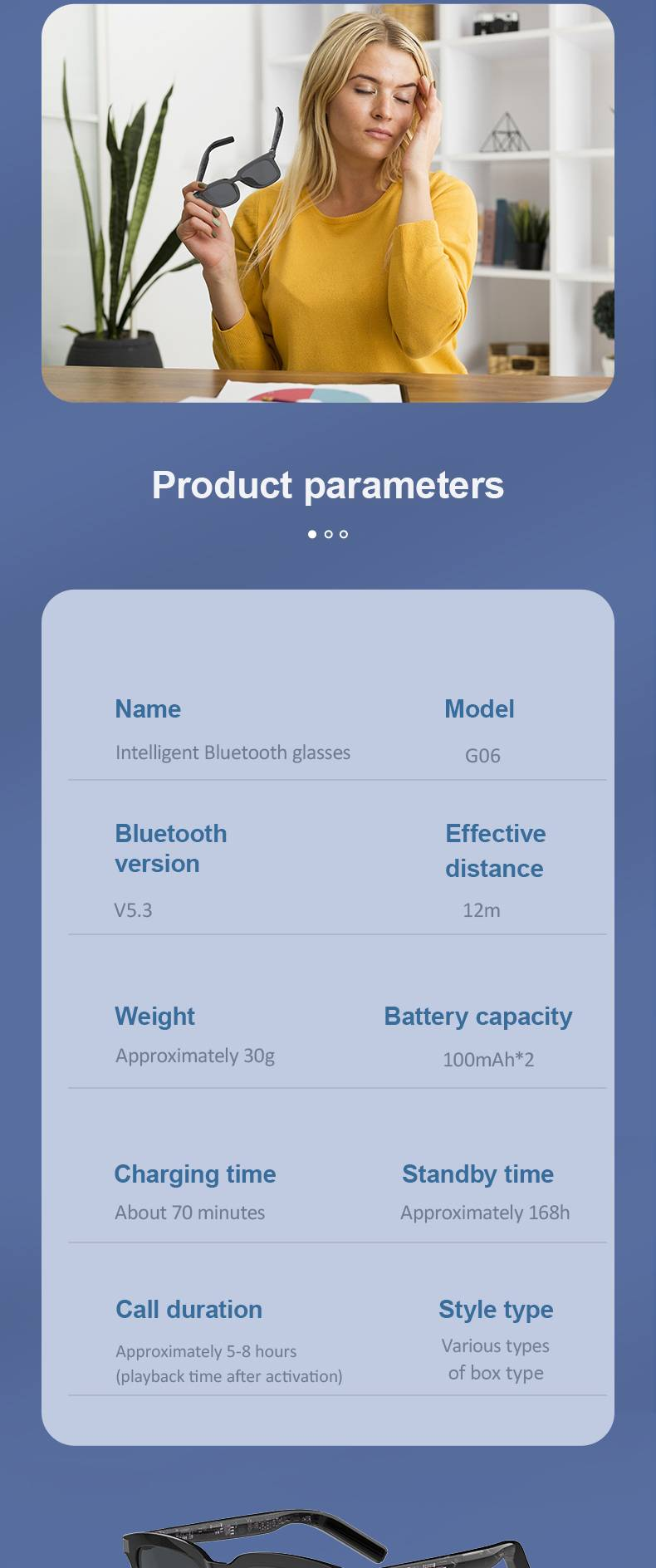 Product parameters

Name
Intelligent Bluetooth glasses

Model
G06

Bluetooth version
V5.3

Effective distance
12m

Weight
Approximately 30g

Battery capacity
100mAh*2

Charging time
About 70 minutes

Standby time
Approximately 168h

Call duration
Approximately 5-8 hours (playback time after activation)

Style type
Various types of box type